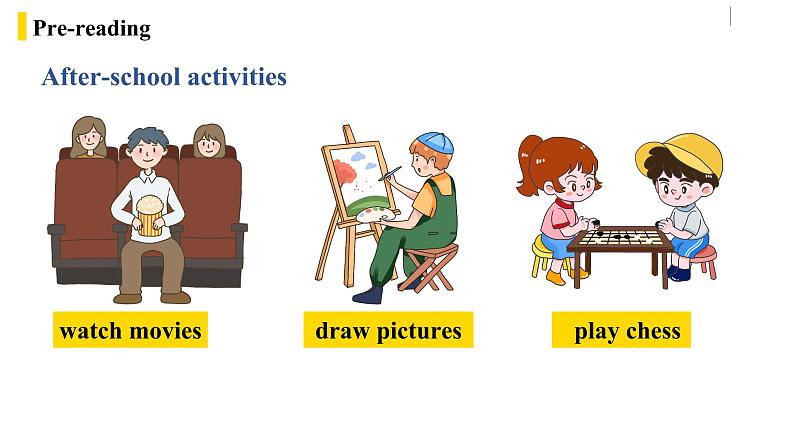 Pre-reading

After-school activities

watch movies

draw pictures

play chess